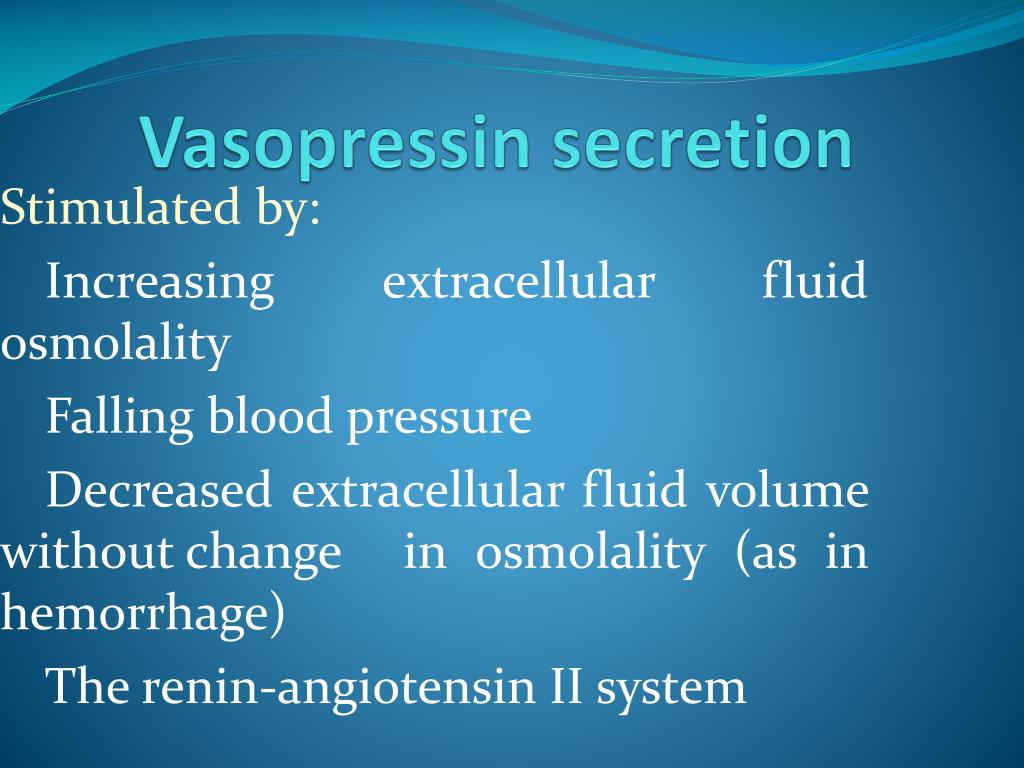 Vasopressin secretion

Stimulated by:

Increasing extracellular fluid osmolality

Falling blood pressure

Decreased extracellular fluid volume without change in osmolality (as in hemorrhage)

The renin-angiotensin II system